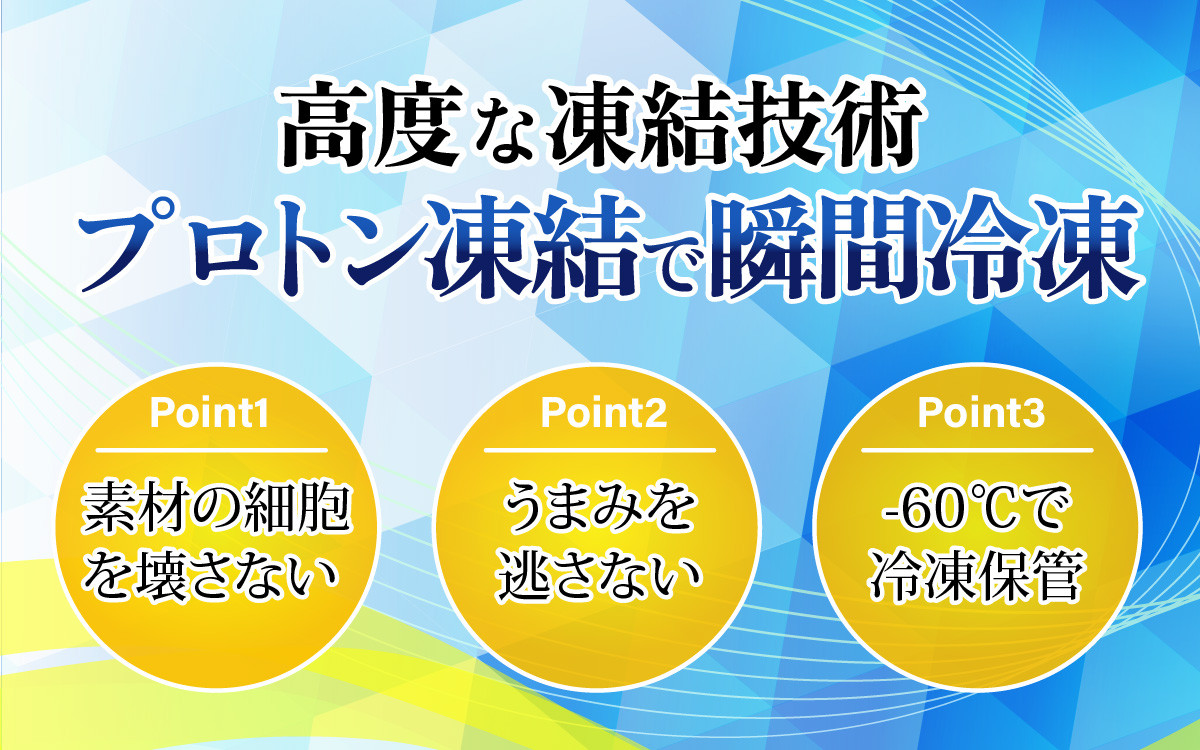 高度な凍結技術
プロトン凍結で瞬間冷凍

Point1
素材の細胞を壊さない

Point2
うまみを逃さない

Point3
-60℃で冷凍保管